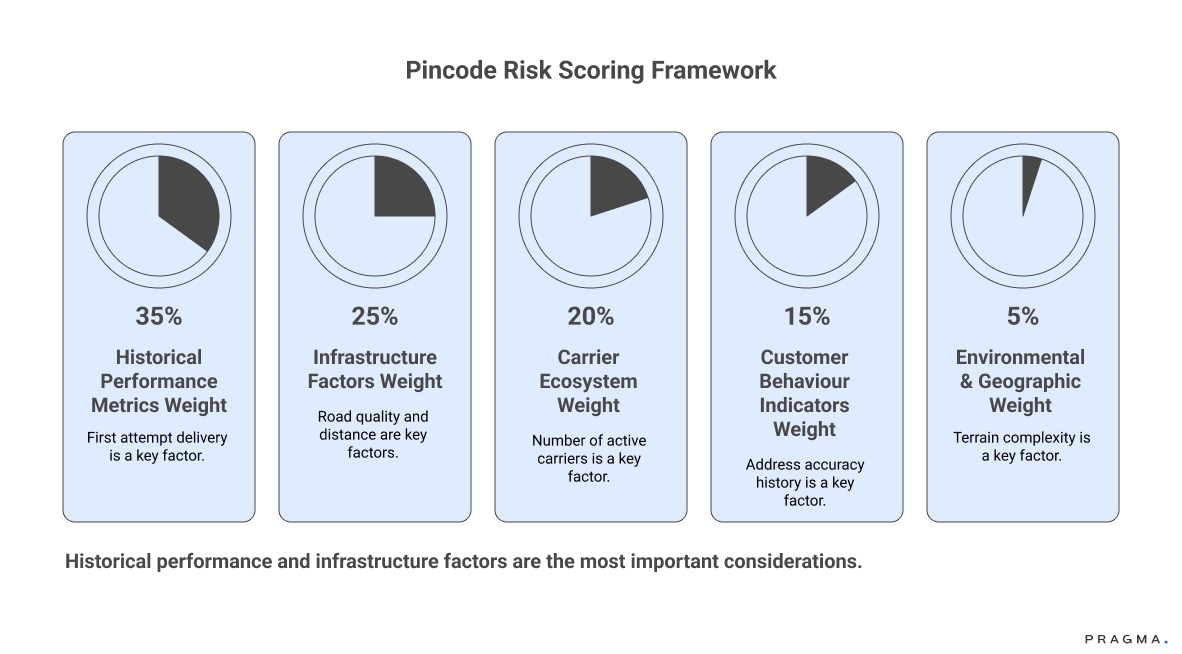 Pincode Risk Scoring Framework

35%

Historical Performance Metrics Weight

First attempt delivery is a key factor.

25%

Infrastructure Factors Weight

Road quality and distance are key factors.

20%

Carrier Ecosystem Weight

Number of active carriers is a key factor.

15%

Customer Behaviour Indicators Weight

Address accuracy history is a key factor.

5%

Environmental & Geographic Weight

Terrain complexity is a key factor.

Historical performance and infrastructure factors are the most important considerations.

PRAGMA.